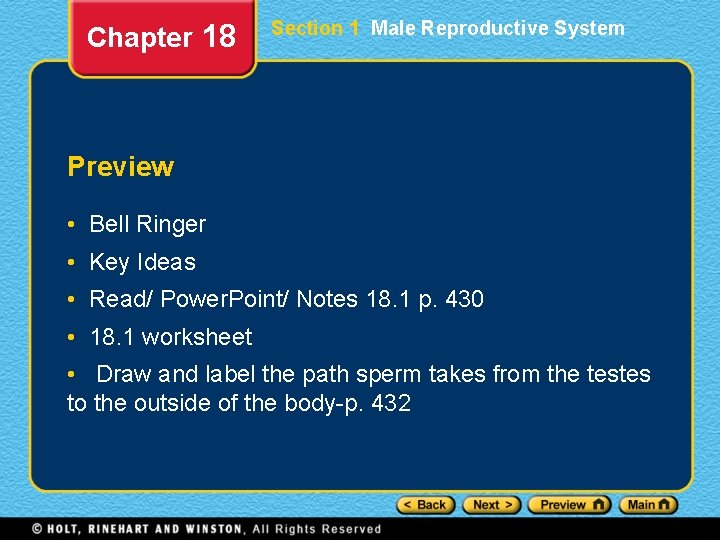 Chapter 18

Section 1 Male Reproductive System

Preview

• Bell Ringer
• Key Ideas
• Read/ PowerPoint/ Notes 18.1 p. 430
• 18.1 worksheet
• Draw and label the path sperm takes from the testes to the outside of the body-p. 432

< Back Next > Preview Main

© HOLT, RINEHART AND WINSTON, All Rights Reserved